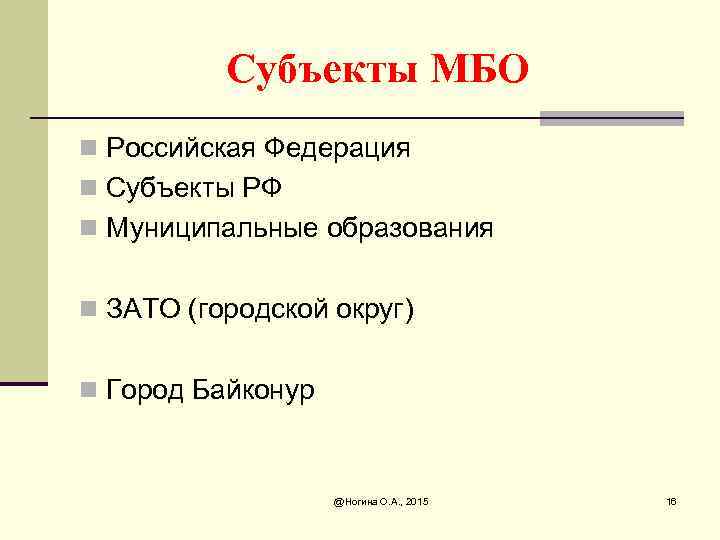 Субъекты МБО

Российская Федерация
Субъекты РФ
Муниципальные образования

ЗАТО (городской округ)

Город Байконур

@Ногина О.А., 2015

16